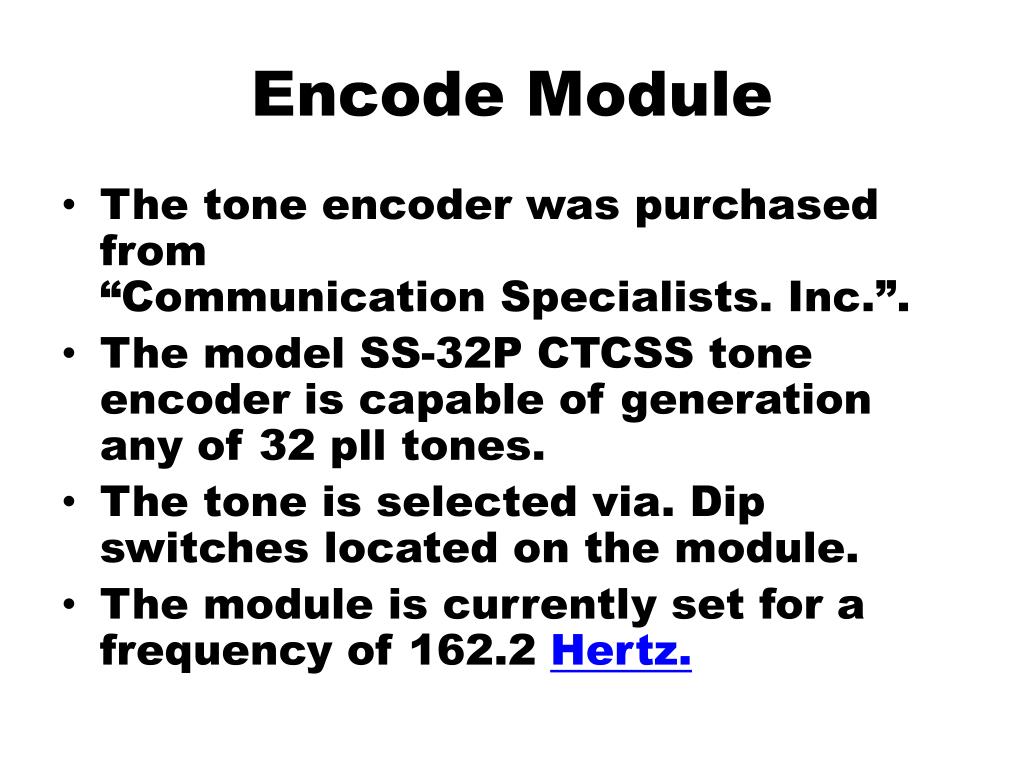 Encode Module

• The tone encoder was purchased from “Communication Specialists. Inc.”.
• The model SS-32P CTCSS tone encoder is capable of generation any of 32 pll tones.
• The tone is selected via. Dip switches located on the module.
• The module is currently set for a frequency of 162.2 Hertz.